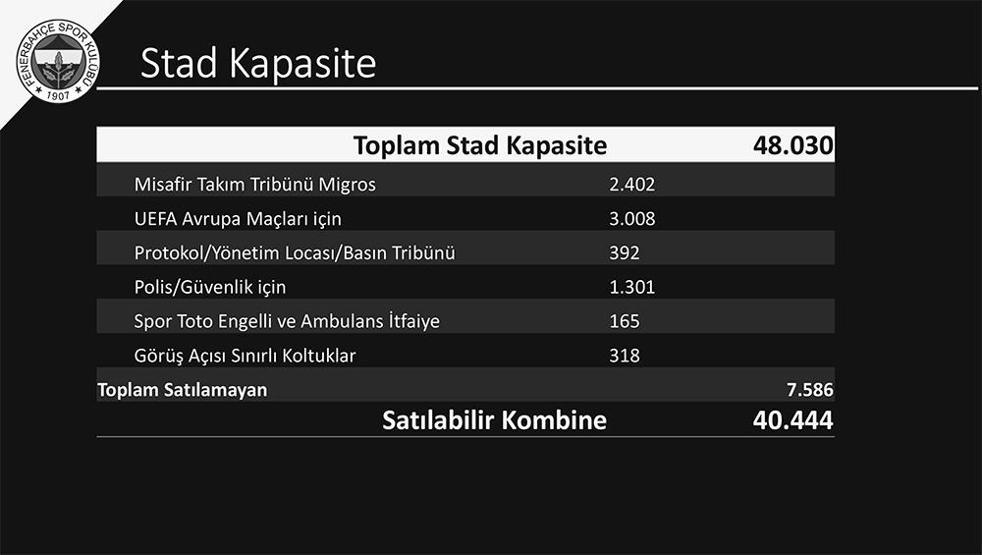 FENERBAHÇE SPOR KULÜBÜ 1907

Stad Kapasite

| Toplam Stad Kapasite | | 48.030 |
|---|---|---|
| Misafir Takım Tribünü Migros | 2.402 | |
| UEFA Avrupa Maçları için | 3.008 | |
| Protokol/Yönetim Locası/Basın Tribünü | 392 | |
| Polis/Güvenlik için | 1.301 | |
| Spor Toto Engelli ve Ambulans İtfaiye | 165 | |
| Görüş Açısı Sınırlı Koltuklar | 318 | |
| Toplam Satılamayan | | 7.586 |
| Satılabilir Kombine | | 40.444 |